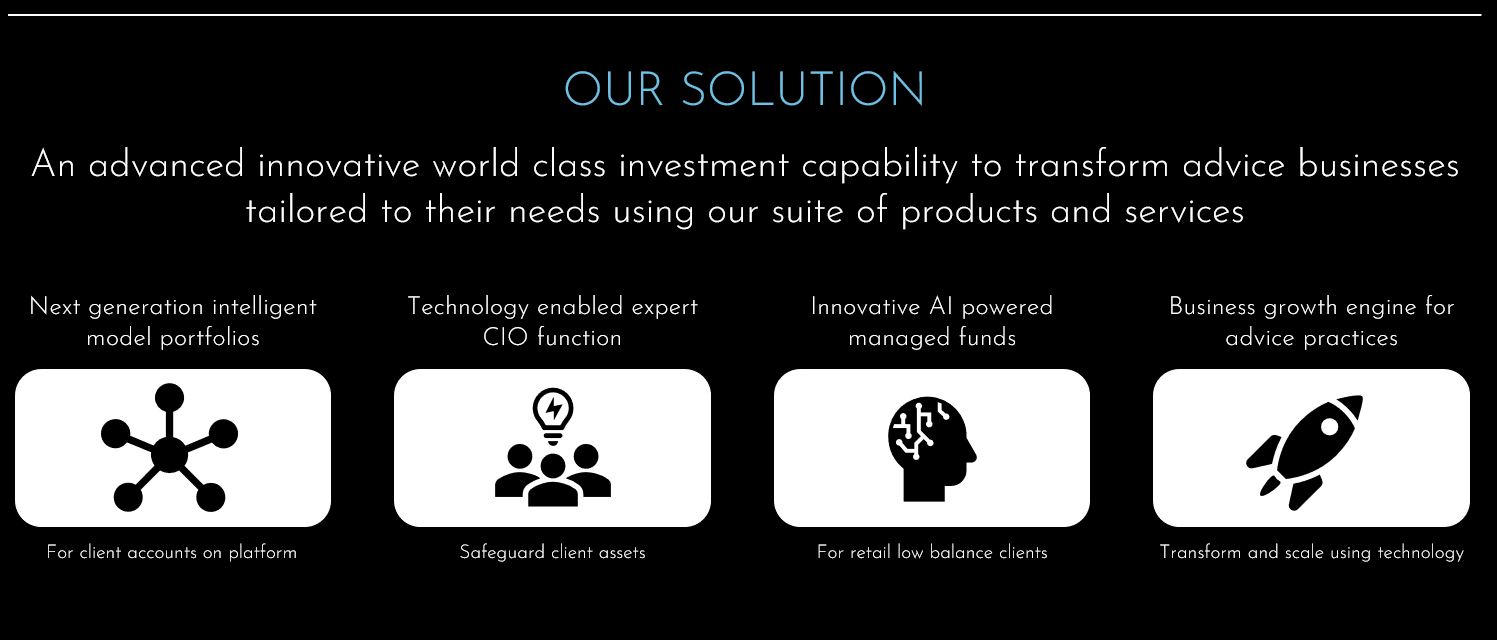 OUR SOLUTION

An advanced innovative world class investment capability to transform advice businesses tailored to their needs using our suite of products and services

Next generation intelligent model portfolios

For client accounts on platform

Technology enabled expert CIO function

Safeguard client assets

Innovative AI powered managed funds

For retail low balance clients

Business growth engine for advice practices

Transform and scale using technology